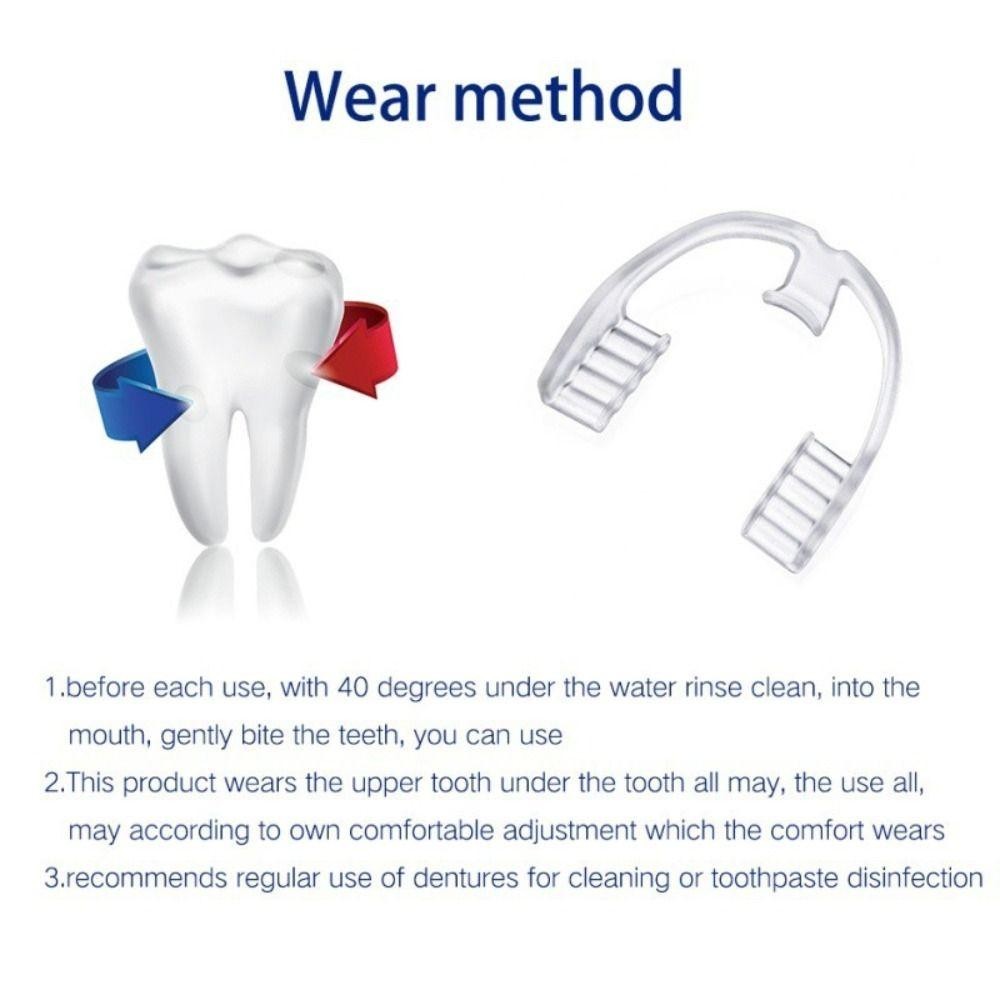 Wear method

1.before each use, with 40 degrees under the water rinse clean, into the mouth, gently bite the teeth, you can use
2.This product wears the upper tooth under the tooth all may, the use all, may according to own comfortable adjustment which the comfort wears
3.recommends regular use of dentures for cleaning or toothpaste disinfection